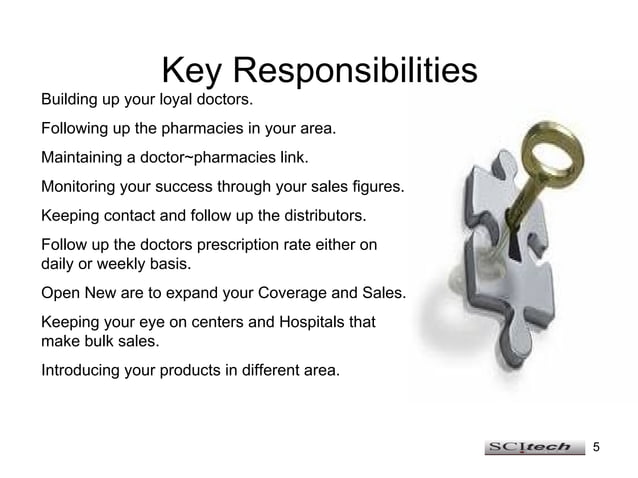 Key Responsibilities

Building up your loyal doctors.

Following up the pharmacies in your area.

Maintaining a doctor~pharmacies link.

Monitoring your success through your sales figures.

Keeping contact and follow up the distributors.

Follow up the doctors prescription rate either on daily or weekly basis.

Open New are to expand your Coverage and Sales.

Keeping your eye on centers and Hospitals that make bulk sales.

Introducing your products in different area.

SCItech 5